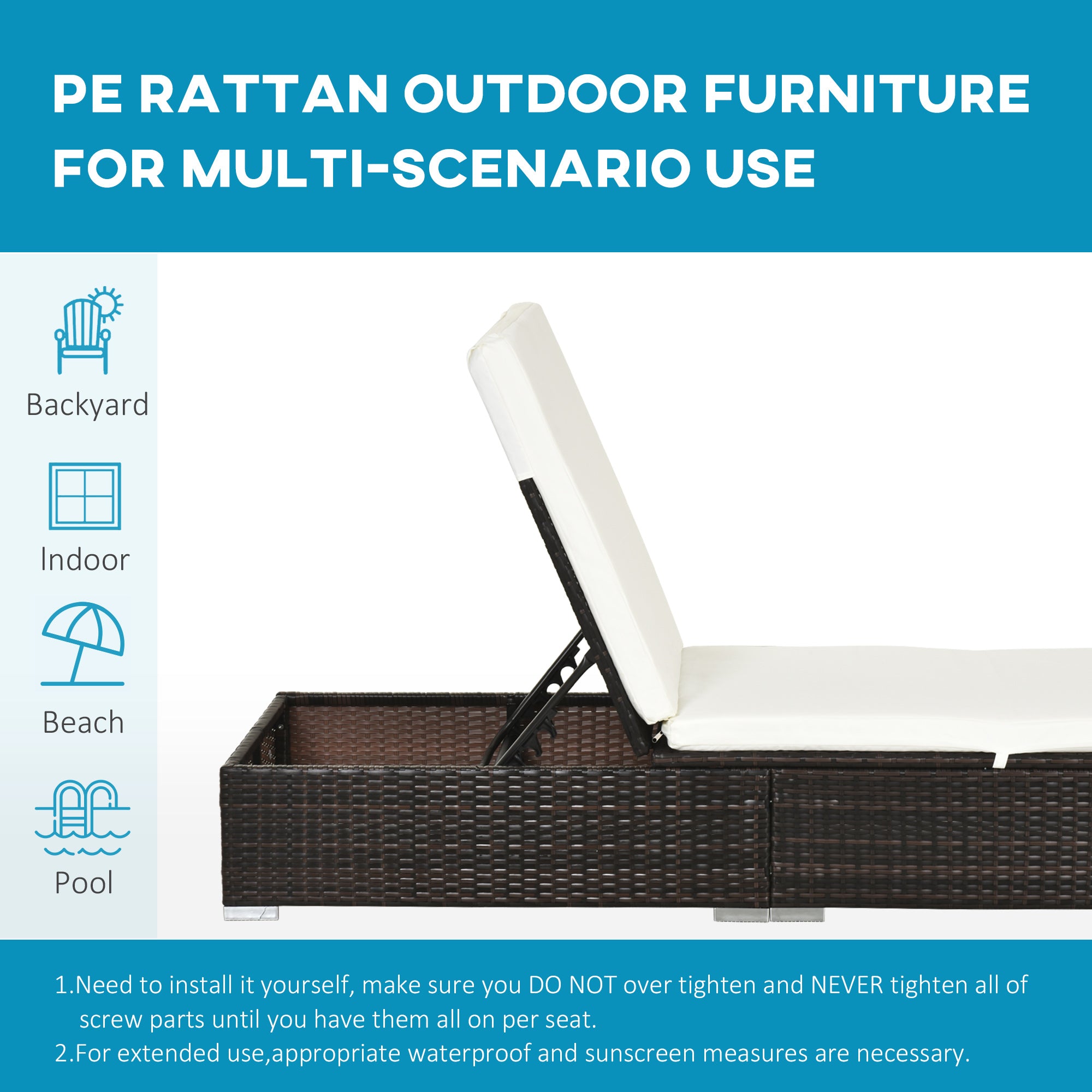 PE RATTAN OUTDOOR FURNITURE FOR MULTI-SCENARIO USE

Backyard

Indoor

Beach

Pool

1.Need to install it yourself, make sure you DO NOT over tighten and NEVER tighten all of screw parts until you have them all on per seat.

2.For extended use,appropriate waterproof and sunscreen measures are necessary.